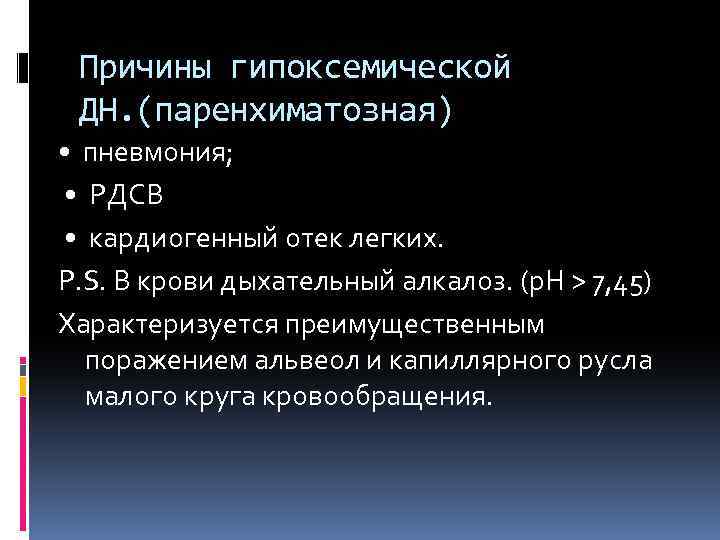 Причины гипоксемической ДН.(паренхиматозная)

• пневмония;

• РДСВ

• кардиогенный отек легких.

P.S. В крови дыхательный алкалоз. (pH > 7,45)

Характеризуется преимущественным поражением альвеол и капиллярного русла малого круга кровообращения.